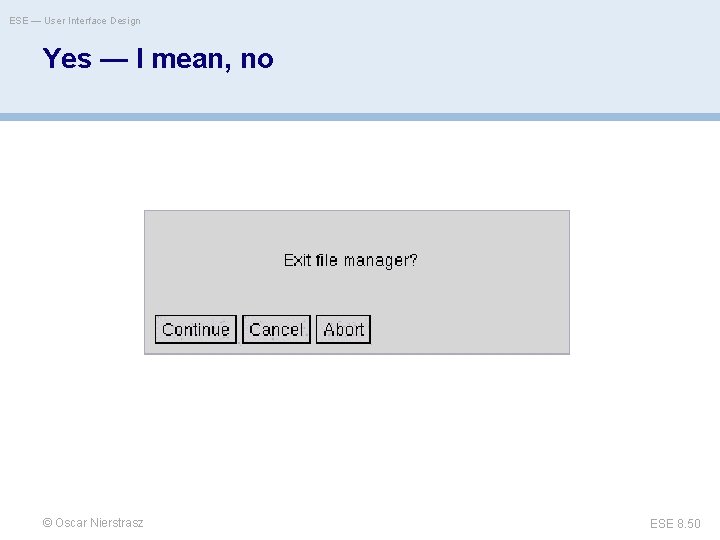 ESE — User Interface Design

Yes — I mean, no

Exit file manager?

Continue Cancel Abort

© Oscar Nierstrasz

ESE 8.50